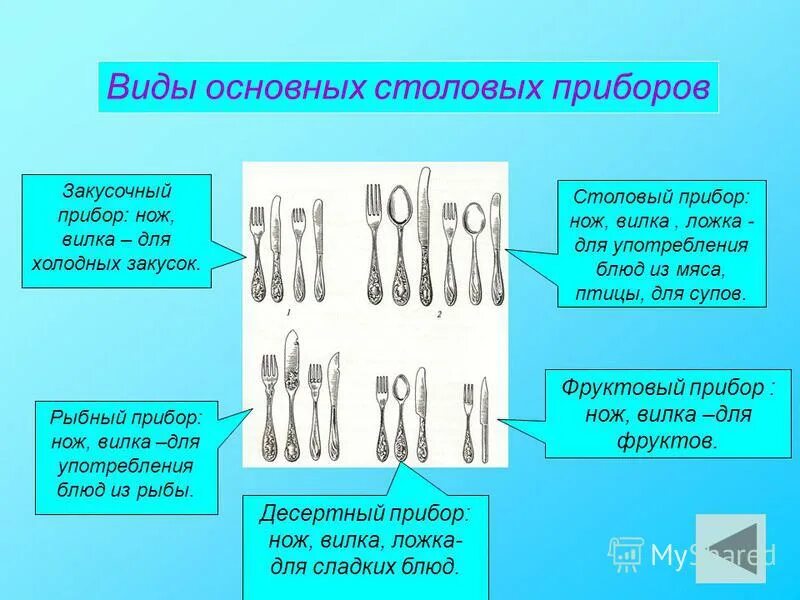 Виды основных столовых приборов

Закусочный прибор: нож, вилка – для холодных закусок.

Столовый прибор: нож, вилка , ложка - для употребления блюд из мяса, птицы, для супов.

1

2

Рыбный прибор: нож, вилка –для употребления блюд из рыбы.

Фруктовый прибор : нож, вилка –для фруктов.

Десертный прибор: нож, вилка, ложка- для сладких блюд.

MyShared